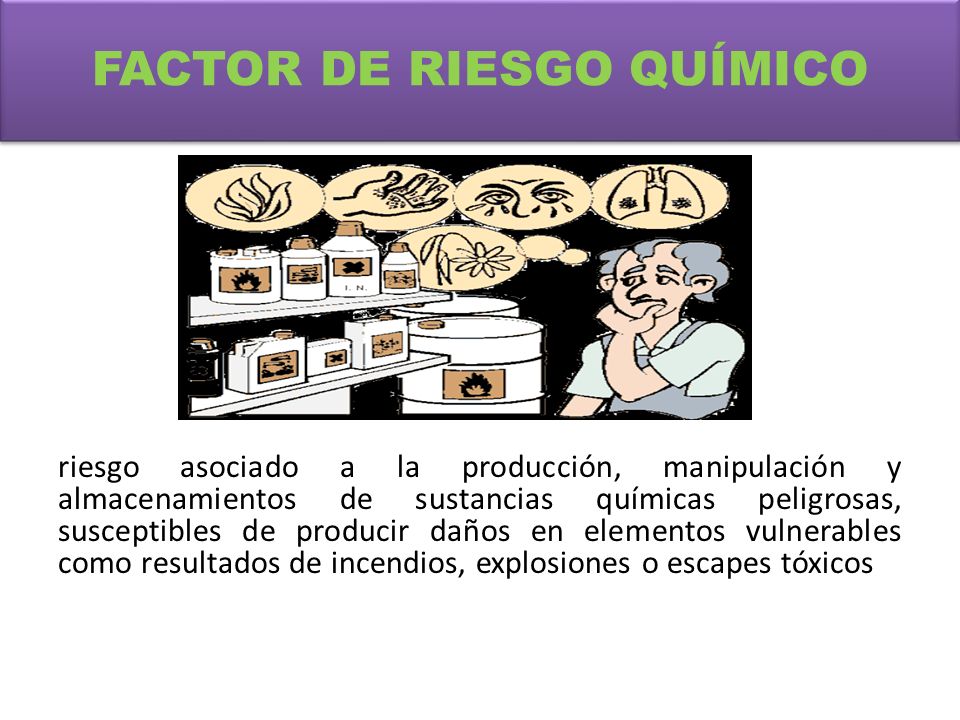 FACTOR DE RIESGO QUÍMICO

I. N.

riesgo asociado a la producción, manipulación y almacenamientos de sustancias químicas peligrosas, susceptibles de producir daños en elementos vulnerables como resultados de incendios, explosiones o escapes tóxicos